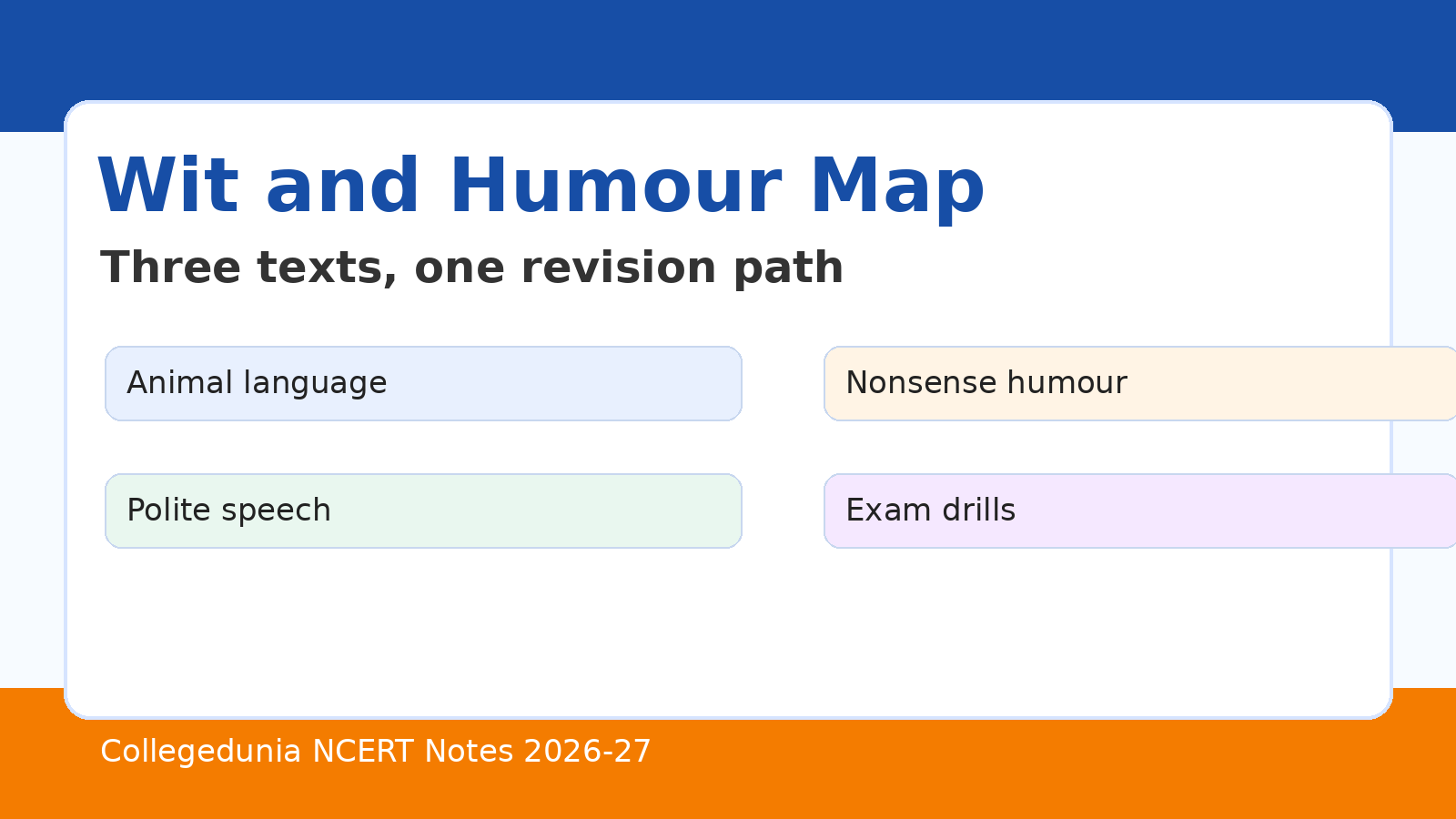 Wit and Humour Map

Three texts, one revision path

Animal language

Nonsense humour

Polite speech

Exam drills

Collegedunia NCERT Notes 2026-27